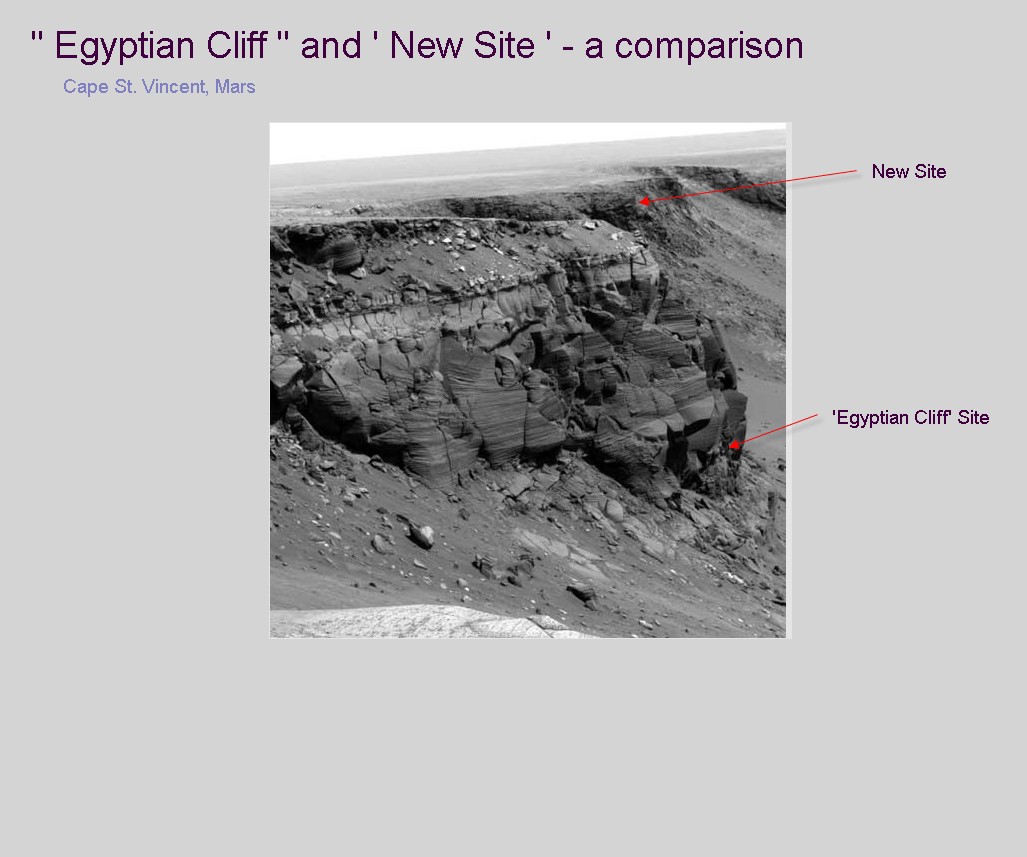 " Egyptian Cliff " and ' New Site ' - a comparison

Cape St. Vincent, Mars

New Site

'Egyptian Cliff' Site